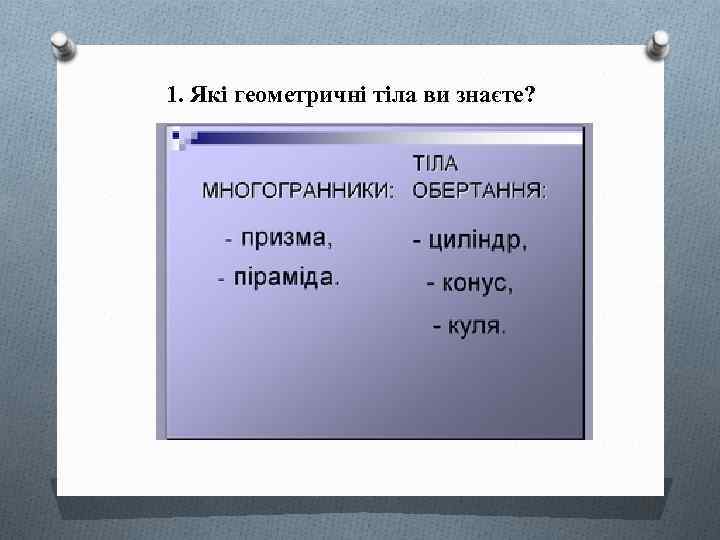 1. Які геометричні тіла ви знаєте?

МНОГОГРАННИКИ:

- призма,

- піраміда.

ТІЛА ОБЕРТАННЯ:

- циліндр,

- конус,

- куля.